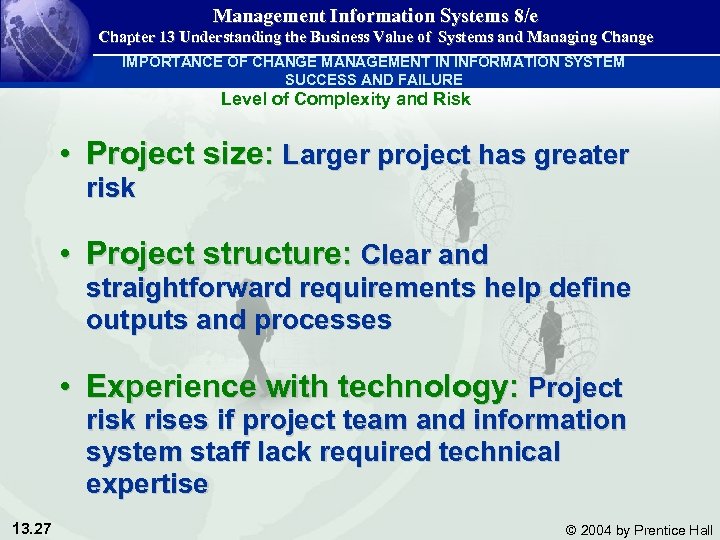 Management Information Systems 8/e
Chapter 13 Understanding the Business Value of Systems and Managing Change

IMPORTANCE OF CHANGE MANAGEMENT IN INFORMATION SYSTEM SUCCESS AND FAILURE
Level of Complexity and Risk

• Project size: Larger project has greater risk

• Project structure: Clear and straightforward requirements help define outputs and processes

• Experience with technology: Project risk rises if project team and information system staff lack required technical expertise

13.27

© 2004 by Prentice Hall